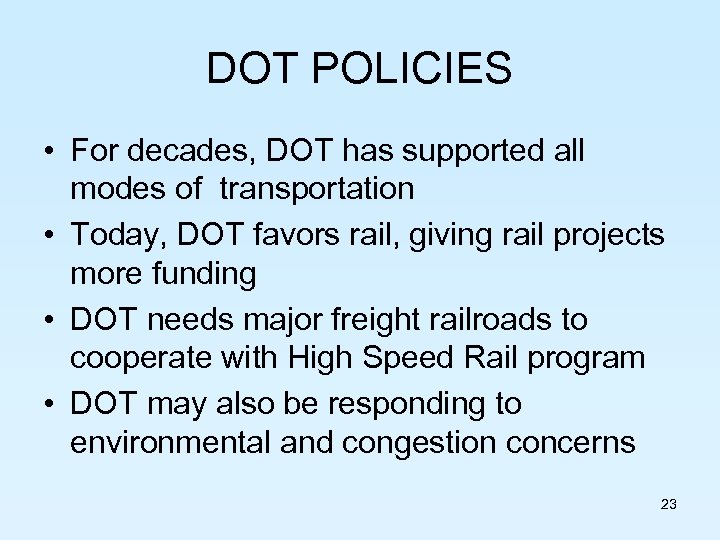 DOT POLICIES

• For decades, DOT has supported all modes of transportation
• Today, DOT favors rail, giving rail projects more funding
• DOT needs major freight railroads to cooperate with High Speed Rail program
• DOT may also be responding to environmental and congestion concerns

23